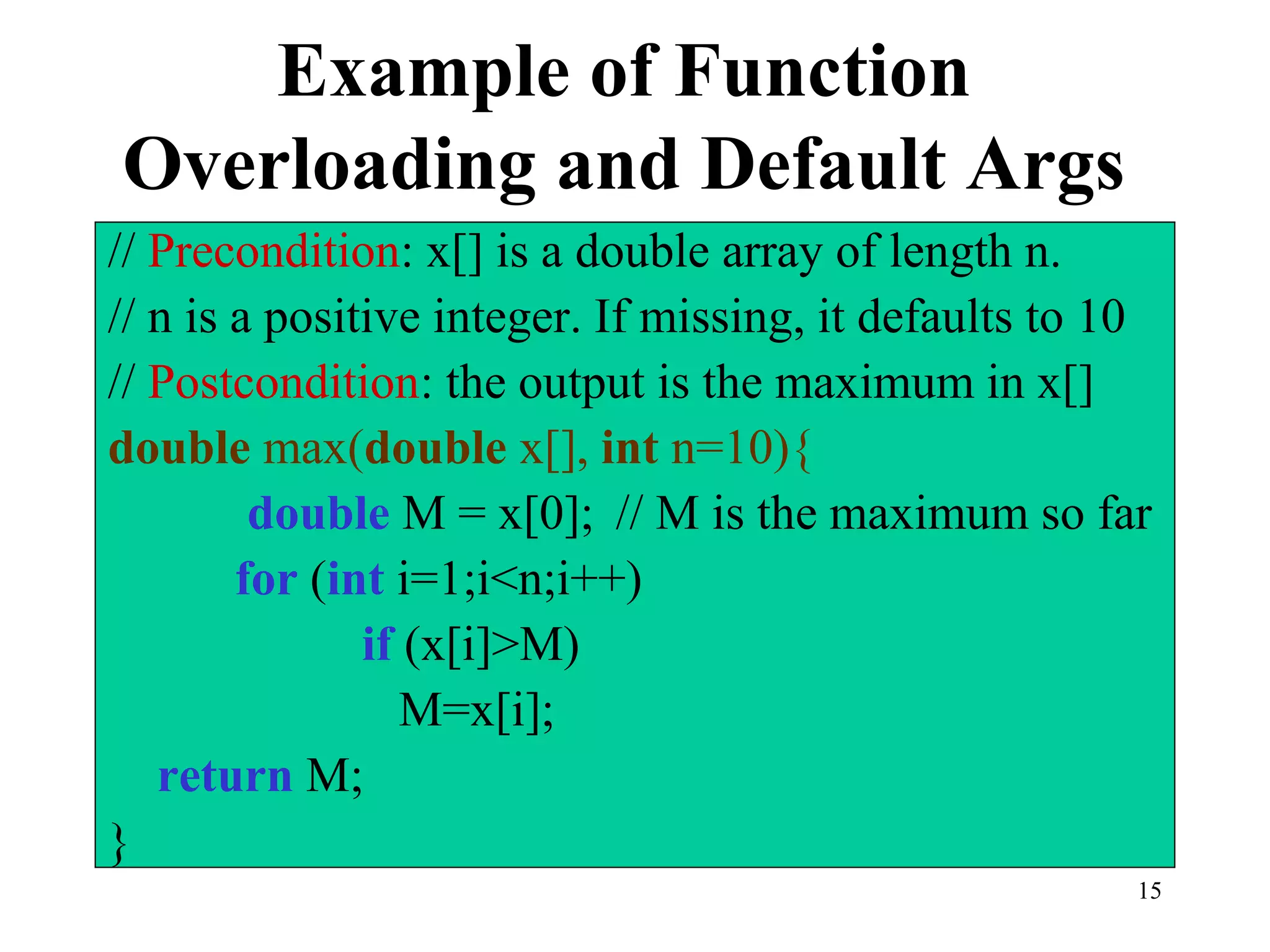 Example of Function Overloading and Default Args

// Precondition: x[] is a double array of length n.
// n is a positive integer. If missing, it defaults to 10
// Postcondition: the output is the maximum in x[]
double max(double x[], int n=10){
double M = x[0]; // M is the maximum so far
for (int i=1;i<n;i++)
if (x[i]>M)
M=x[i];
return M;
}

15